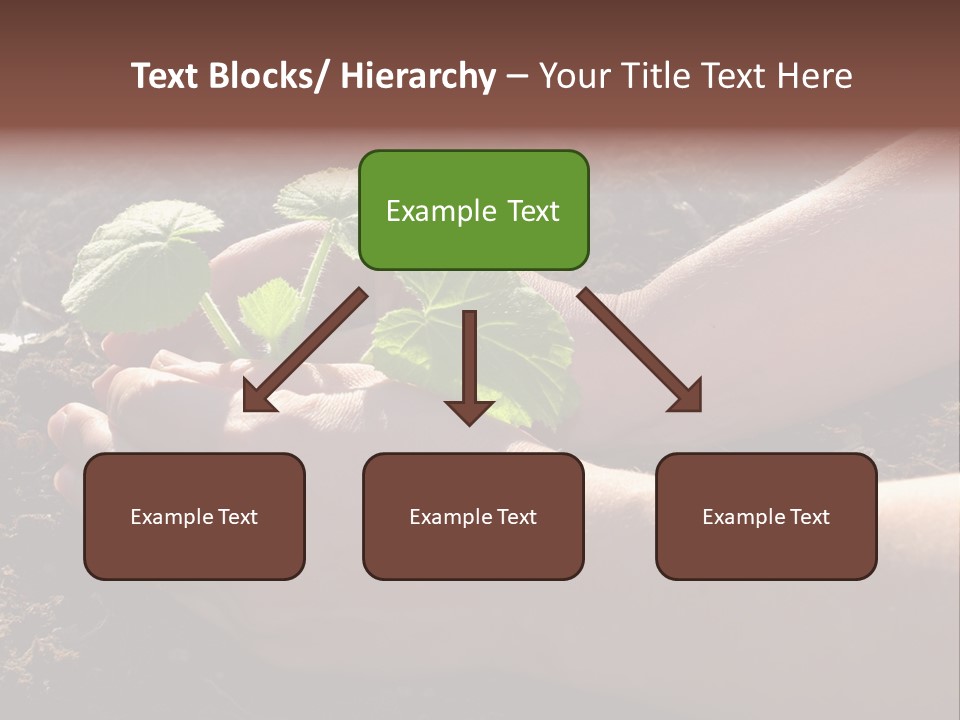 Text Blocks/ Hierarchy – Your Title Text Here

Example Text

Example Text

Example Text

Example Text